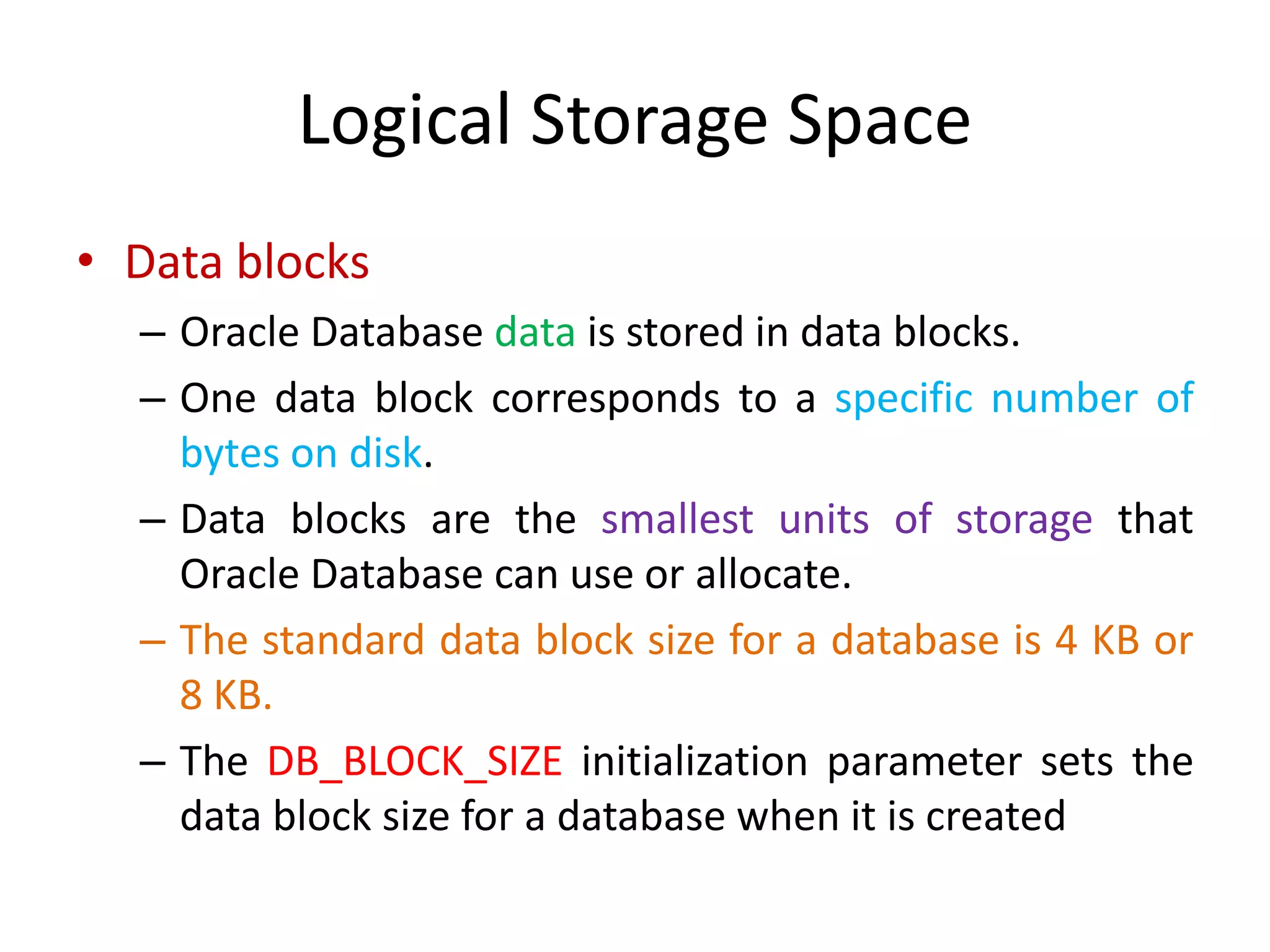 Logical Storage Space

• Data blocks

– Oracle Database data is stored in data blocks.

– One data block corresponds to a specific number of bytes on disk.

– Data blocks are the smallest units of storage that Oracle Database can use or allocate.

– The standard data block size for a database is 4 KB or 8 KB.

– The DB_BLOCK_SIZE initialization parameter sets the data block size for a database when it is created